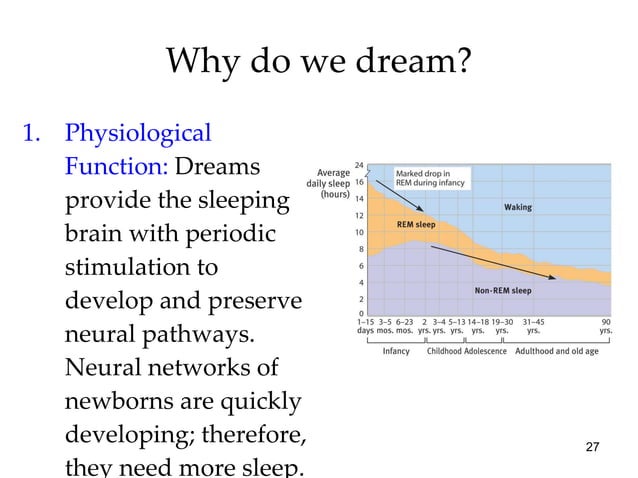 Why do we dream?

1. Physiological Function: Dreams provide the sleeping brain with periodic stimulation to develop and preserve neural pathways. Neural networks of newborns are quickly developing; therefore, they need more sleep.

Average daily sleep (hours)
24
16
14
12
10
8
6
4
2
0

Marked drop in REM during infancy

Waking

REM sleep

Non-REM sleep

1–15 days
3–5 mos.
6–23 mos.
2 yrs.
3–4 yrs.
5–13 yrs.
14–18 yrs.
19–30 yrs.
31–45 yrs.
90 yrs.

Infancy
Childhood
Adolescence
Adulthood and old age

27